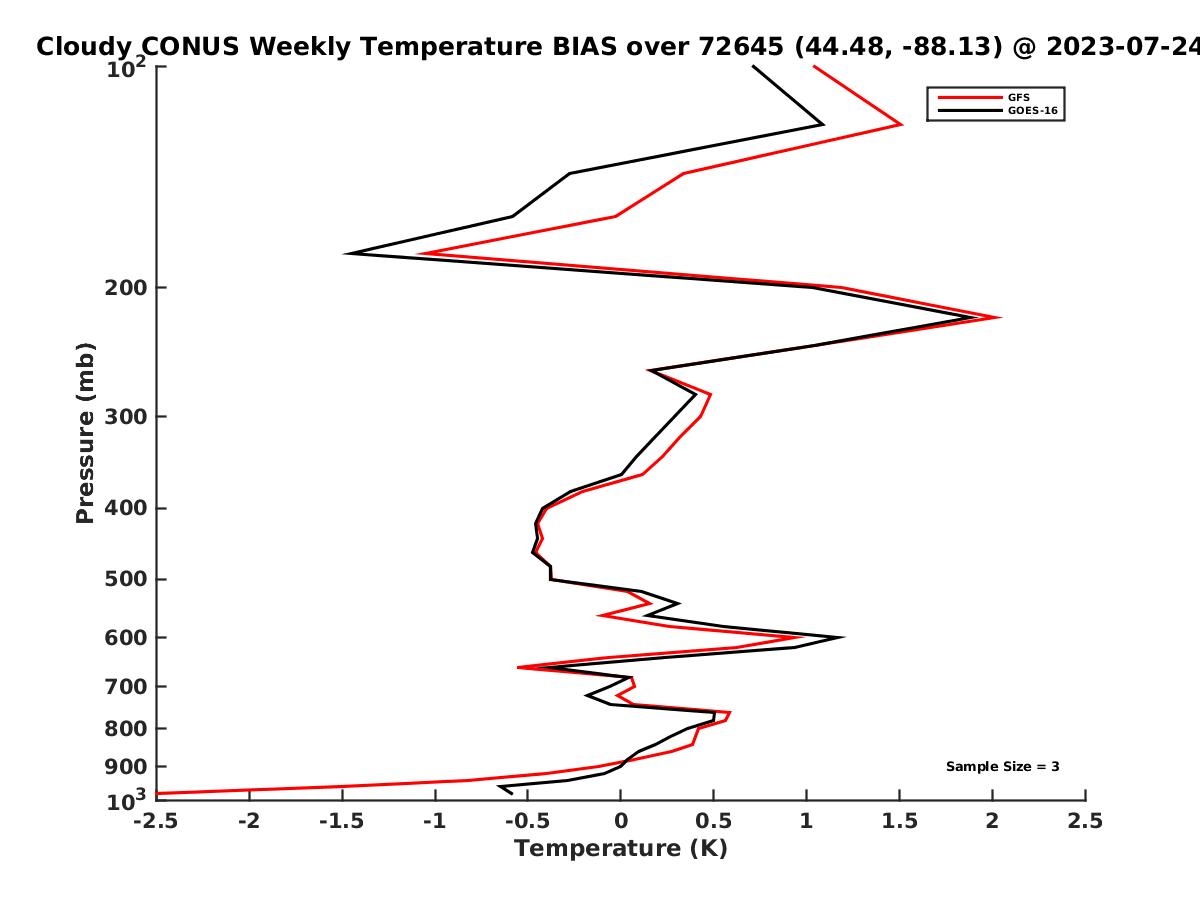 Cloudy CONUS Weekly Temperature BIAS over 72645 (44.48, -88.13) @ 2023-07-24

GFS
GOES-16

Pressure (mb)

$10^2$
200
300
400
500
600
700
800
900
$10^3$

Sample Size = 3

-2.5
-2
-1.5
-1
-0.5
0
0.5
1
1.5
2
2.5

Temperature (K)